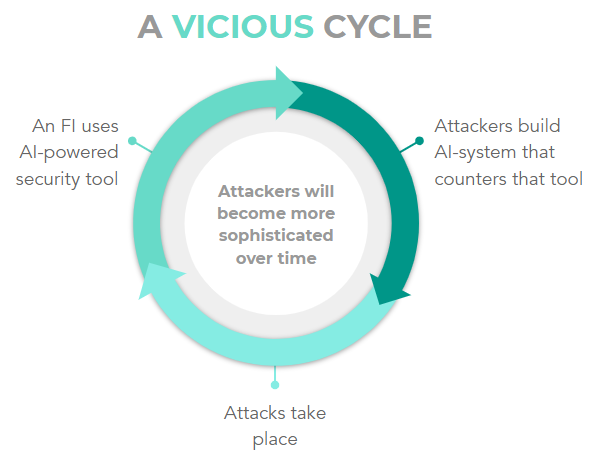 A VICIOUS CYCLE

An FI uses AI-powered security tool

Attackers build AI-system that counters that tool

Attackers will become more sophisticated over time

Attacks take place